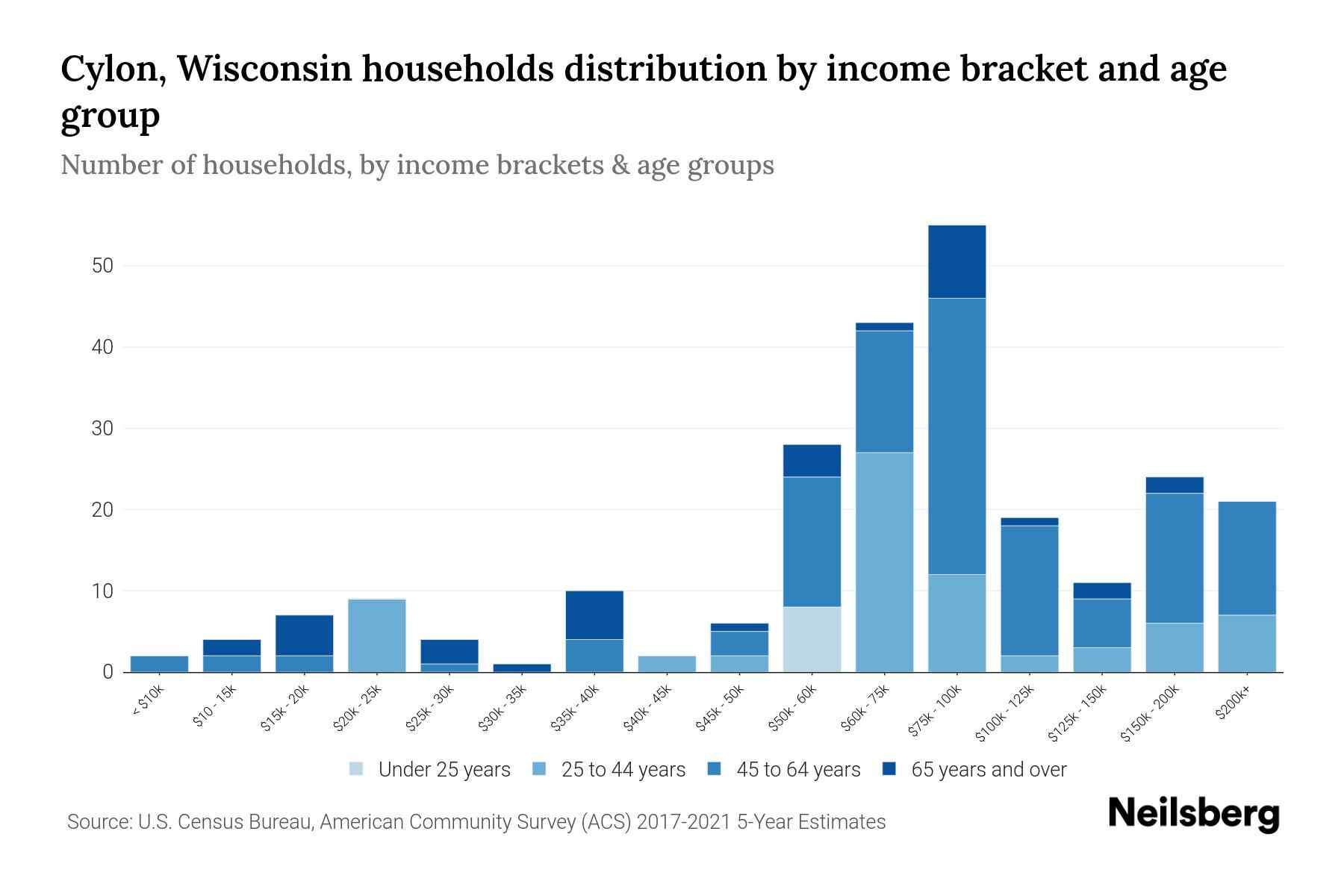 Cylon, Wisconsin households distribution by income bracket and age group

Number of households, by income brackets & age groups

50
40
30
20
10
0

< $10k
$10 - 15k
$15k - 20k
$20k - 25k
$25k - 30k
$30k - 35k
$35k - 40k
$40k - 45k
$45k - 50k
$50k - 60k
$60k - 75k
$75k - 100k
$100k - 125k
$125k - 150k
$150k - 200k
$200k+

Under 25 years
25 to 44 years
45 to 64 years
65 years and over

Source: U.S. Census Bureau, American Community Survey (ACS) 2017-2021 5-Year Estimates

Neilsberg